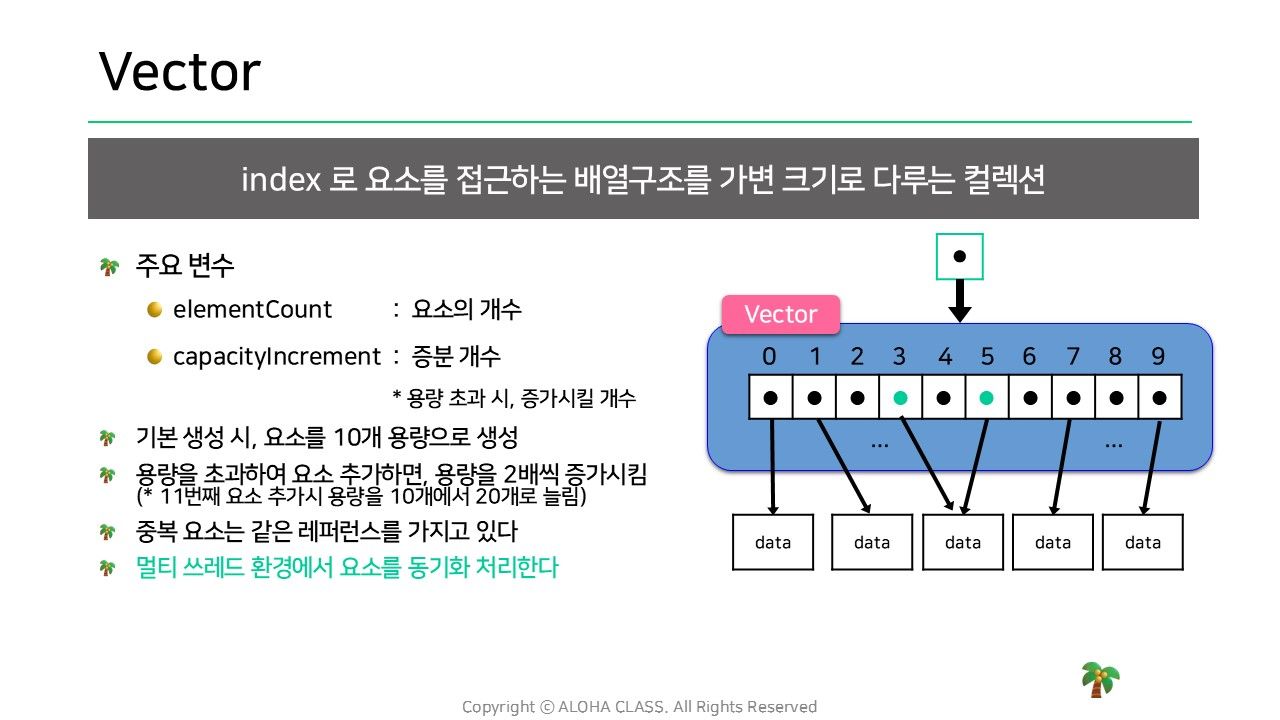 Vector

index 로 요소를 접근하는 배열구조를 가변 크기로 다루는 컬렉션

주요 변수

elementCount : 요소의 개수

capacityIncrement : 증분 개수

* 용량 초과 시, 증가시킬 개수

기본 생성 시, 요소를 10개 용량으로 생성

용량을 초과하여 요소 추가하면, 용량을 2배씩 증가시킴
(* 11번째 요소 추가시 용량을 10개에서 20개로 늘림)

중복 요소는 같은 레퍼런스를 가지고 있다

멀티 쓰레드 환경에서 요소를 동기화 처리한다

Vector

0 1 2 3 4 5 6 7 8 9

...

...

data data data data data

Copyright © ALOHA CLASS. All Rights Reserved